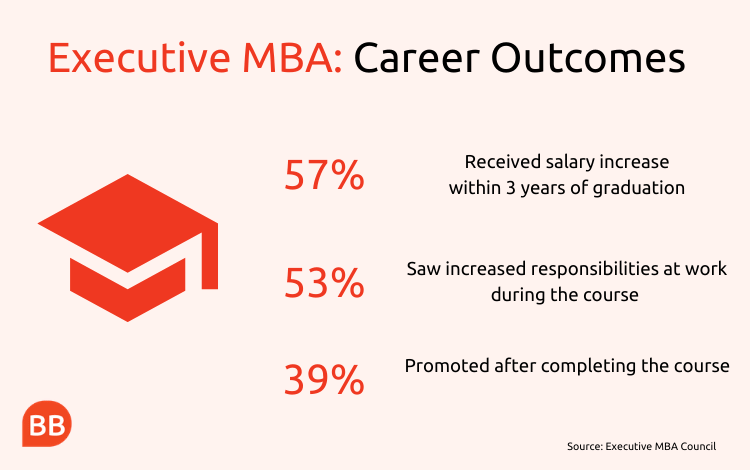 Executive MBA: Career Outcomes

57% Received salary increase within 3 years of graduation

53% Saw increased responsibilities at work during the course

39% Promoted after completing the course

BB

Source: Executive MBA Council